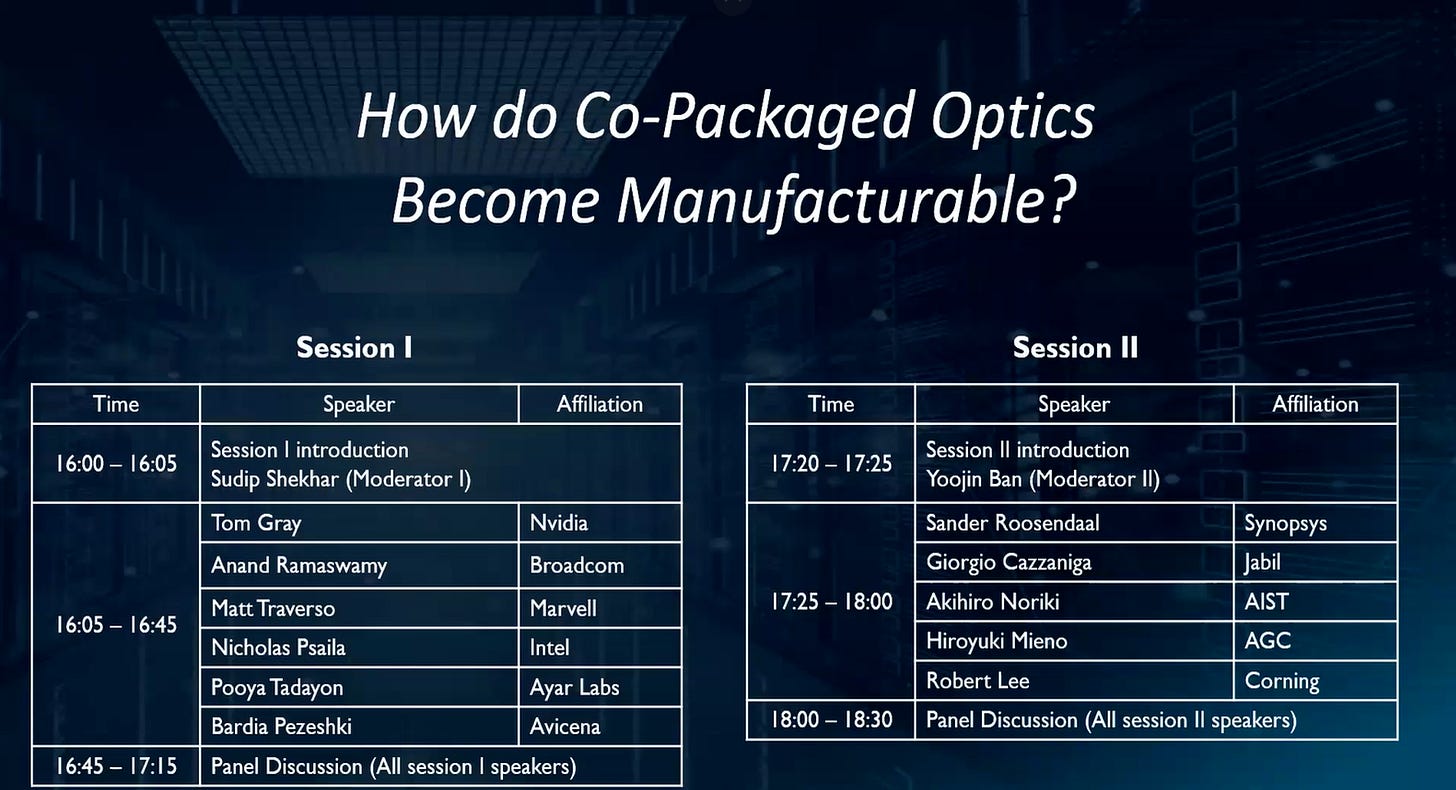 How do Co-Packaged Optics Become Manufacturable?

Session I

| Time | Speaker | Affiliation |
|---|---|---|
| 16:00 – 16:05 | Session I introduction Sudip Shekhar (Moderator I) | |
| 16:05 – 16:45 | Tom Gray | Nvidia |
| | Anand Ramaswamy | Broadcom |
| | Matt Traverso | Marvell |
| | Nicholas Psaila | Intel |
| | Pooya Tadayon | Ayar Labs |
| | Bardia Pezeshki | Avicena |
| 16:45 – 17:15 | Panel Discussion (All session I speakers) | |

Session II

| Time | Speaker | Affiliation |
|---|---|---|
| 17:20 – 17:25 | Session II introduction Yoojin Ban (Moderator II) | |
| 17:25 – 18:00 | Sander Roosendaal | Synopsys |
| | Giorgio Cazzaniga | Jabil |
| | Akihiro Noriki | AIST |
| | Hiroyuki Mieno | AGC |
| | Robert Lee | Corning |
| 18:00 – 18:30 | Panel Discussion (All session II speakers) | |